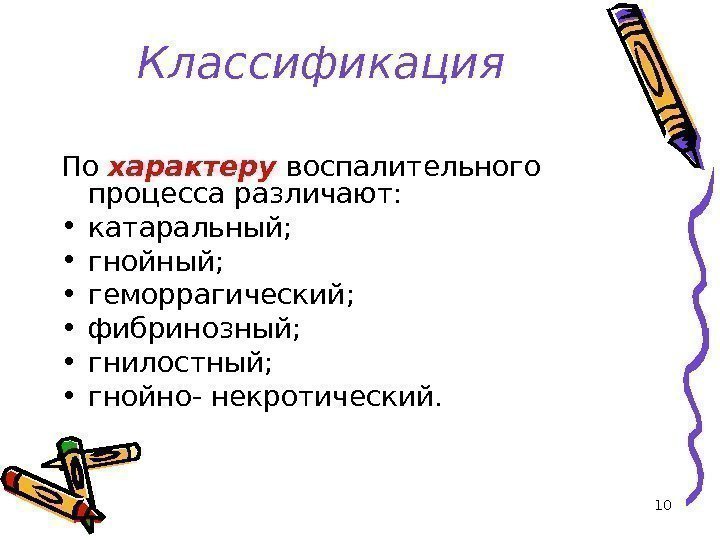 Классификация

По характеру воспалительного процесса различают:

• катаральный;
• гнойный;
• геморрагический;
• фибринозный;
• гнилостный;
• гнойно- некротический.

10